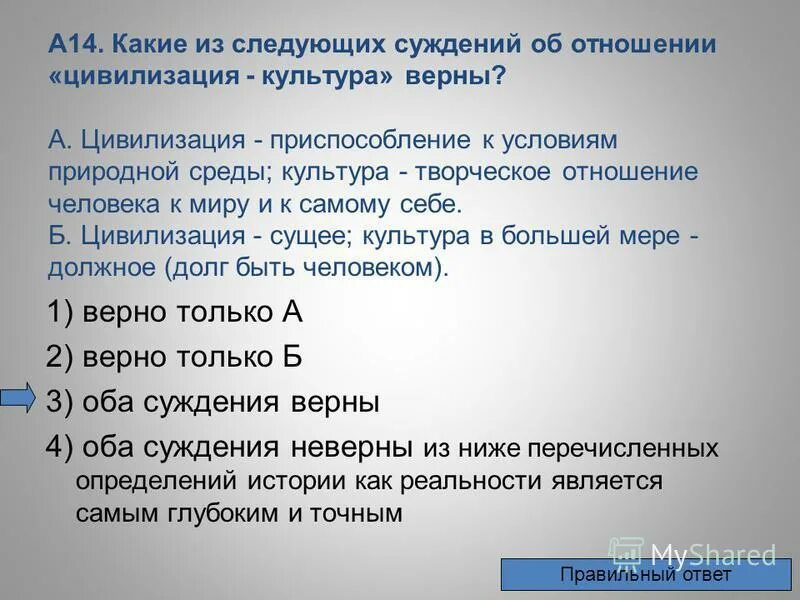 А14. Какие из следующих суждений об отношении «цивилизация - культура» верны?

А. Цивилизация - приспособление к условиям природной среды; культура - творческое отношение человека к миру и к самому себе.
Б. Цивилизация - сущее; культура в большей мере - должное (долг быть человеком).

1) верно только А

2) верно только Б

3) оба суждения верны

4) оба суждения неверны из ниже перечисленных определений истории как реальности является самым глубоким и точным

MyShared

Правильный ответ